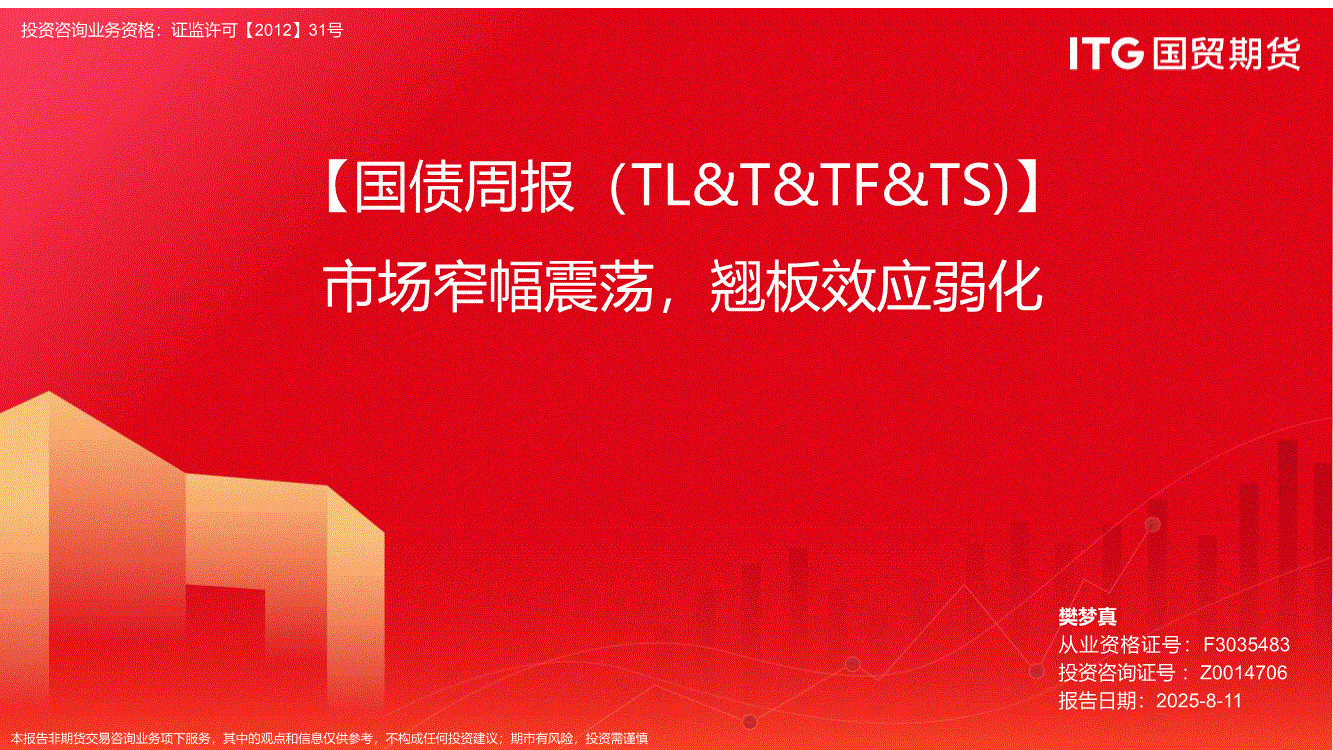 投资咨询业务资格：证监许可【2012】31号

ITG 国贸期货

【国债周报（TL&T&TF&TS)】

市场窄幅震荡，翘板效应弱化

樊梦真
从业资格证号：F3035483
投资咨询证号：Z0014706
报告日期：2025-8-11

本报告非期货交易咨询业务项下服务，其中的观点和信息仅供参考，不构成任何投资建议；期市有风险，投资需谨慎